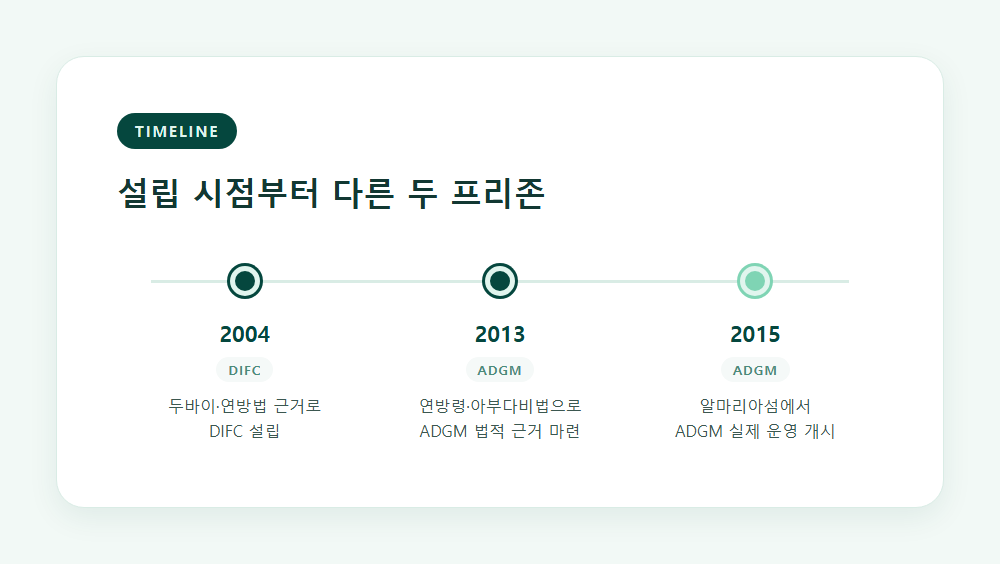 TIMELINE

설립 시점부터 다른 두 프리존

2004
DIFC
두바이·연방법 근거로 DIFC 설립

2013
ADGM
연방령·아부다비법으로 ADGM 법적 근거 마련

2015
ADGM
알마리아섬에서 ADGM 실제 운영 개시